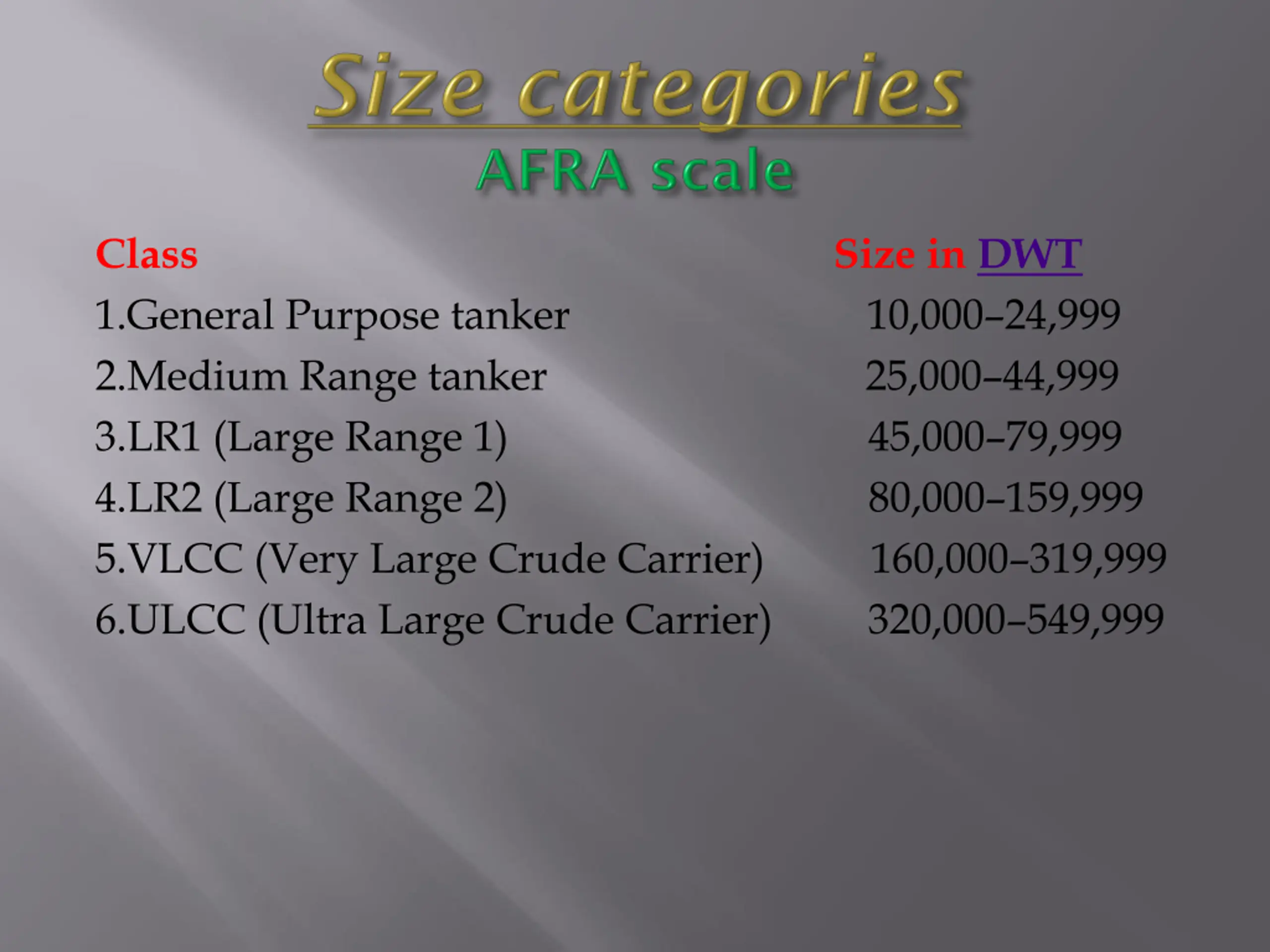 Size categories
AFRA scale

| Class | Size in DWT |
|---|---|
| 1.General Purpose tanker | 10,000–24,999 |
| 2.Medium Range tanker | 25,000–44,999 |
| 3.LR1 (Large Range 1) | 45,000–79,999 |
| 4.LR2 (Large Range 2) | 80,000–159,999 |
| 5.VLCC (Very Large Crude Carrier) | 160,000–319,999 |
| 6.ULCC (Ultra Large Crude Carrier) | 320,000–549,999 |